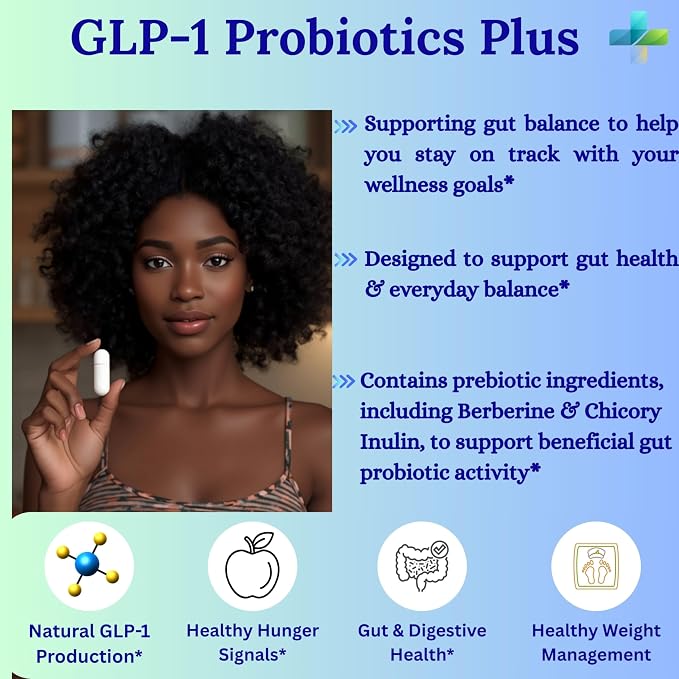 GLP-1 Probiotics Plus

Supporting gut balance to help you stay on track with your wellness goals*

Designed to support gut health & everyday balance*

Contains prebiotic ingredients, including Berberine & Chicory Inulin, to support beneficial gut probiotic activity*

Natural GLP-1 Production*

Healthy Hunger Signals*

Gut & Digestive Health*

Healthy Weight Management